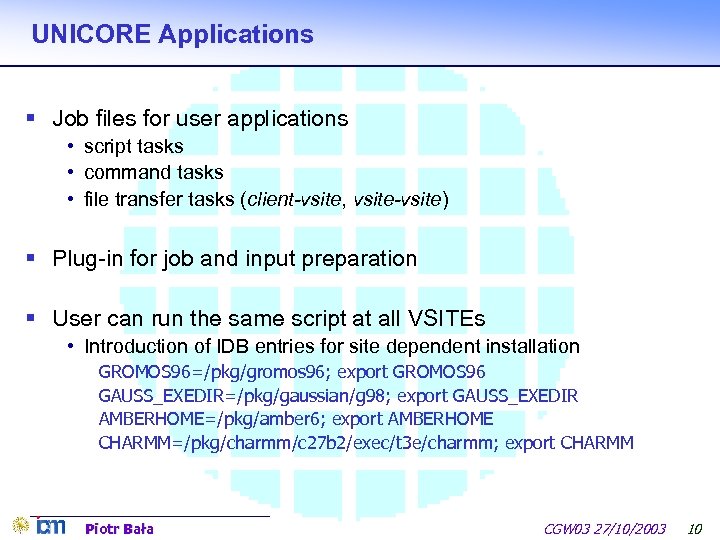 UNICORE Applications

▪ Job files for user applications
• script tasks
• command tasks
• file transfer tasks (client-vsite, vsite-vsite)

▪ Plug-in for job and input preparation

▪ User can run the same script at all VSITEs
• Introduction of IDB entries for site dependent installation
GROMOS96=/pkg/gromos96; export GROMOS96
GAUSS_EXEDIR=/pkg/gaussian/g98; export GAUSS_EXEDIR
AMBERHOME=/pkg/amber6; export AMBERHOME
CHARMM=/pkg/charmm/c27b2/exec/t3e/charmm; export CHARMM

ICM Piotr Bała CGW03 27/10/2003 10